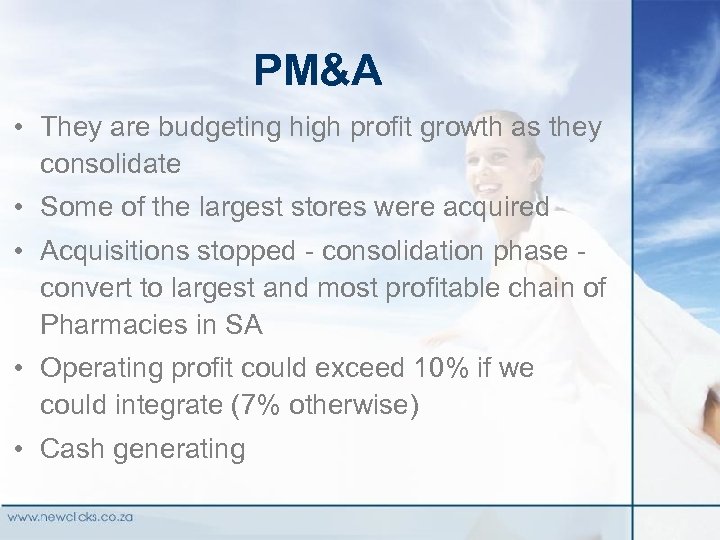 PM&A

• They are budgeting high profit growth as they consolidate

• Some of the largest stores were acquired -

• Acquisitions stopped - consolidation phase - convert to largest and most profitable chain of Pharmacies in SA

• Operating profit could exceed 10% if we could integrate (7% otherwise)

• Cash generating

www.newclicks.co.za